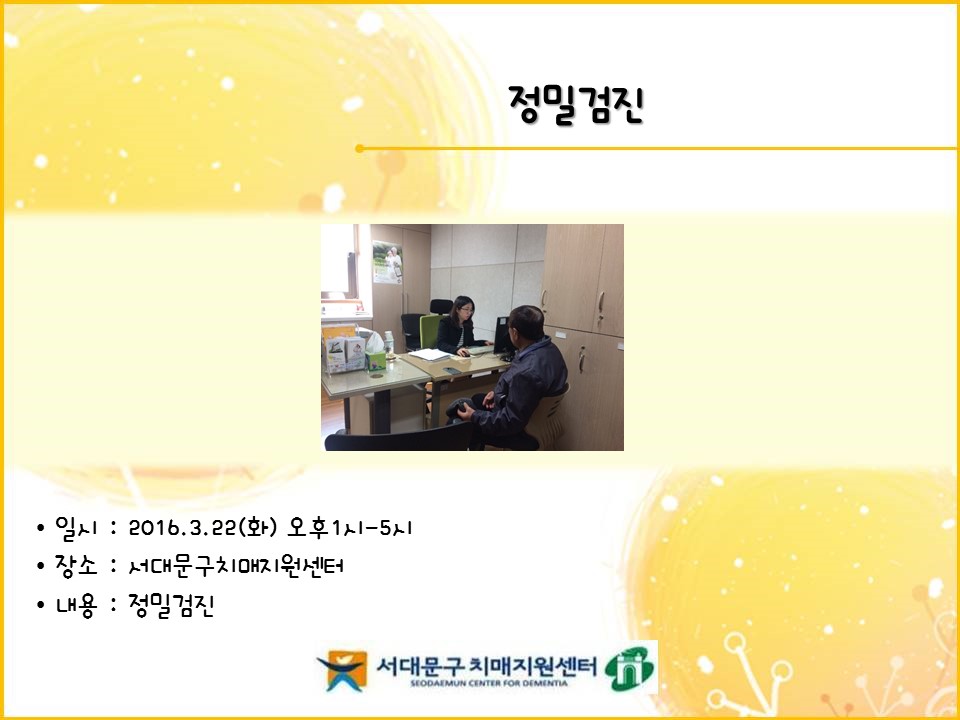 정밀검진

• 일시 : 2016.3.22(화) 오후1시-5시
• 장소 : 서대문구치매지원센터
• 내용 : 정밀검진

서대문구 치매지원센터
SEODAEMUN CENTER FOR DEMENTIA